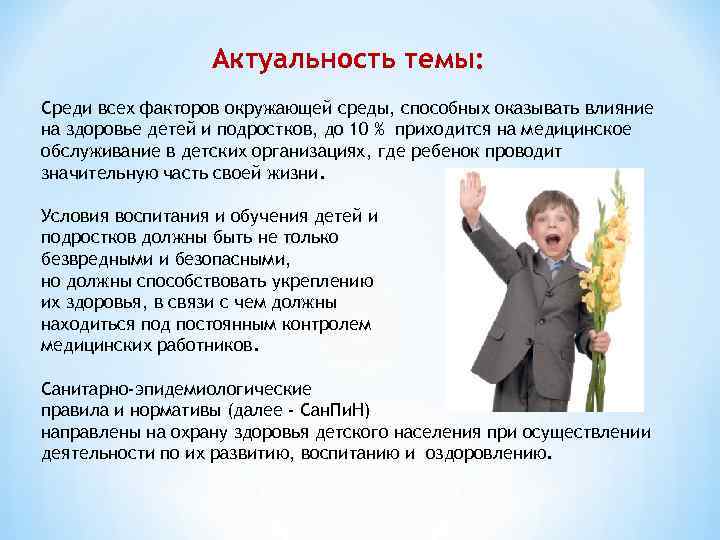 Актуальность темы:

Среди всех факторов окружающей среды, способных оказывать влияние на здоровье детей и подростков, до 10 % приходится на медицинское обслуживание в детских организациях, где ребенок проводит значительную часть своей жизни.

Условия воспитания и обучения детей и подростков должны быть не только безвредными и безопасными, но должны способствовать укреплению их здоровья, в связи с чем должны находиться под постоянным контролем медицинских работников.

Санитарно-эпидемиологические правила и нормативы (далее - СанПиН) направлены на охрану здоровья детского населения при осуществлении деятельности по их развитию, воспитанию и оздоровлению.